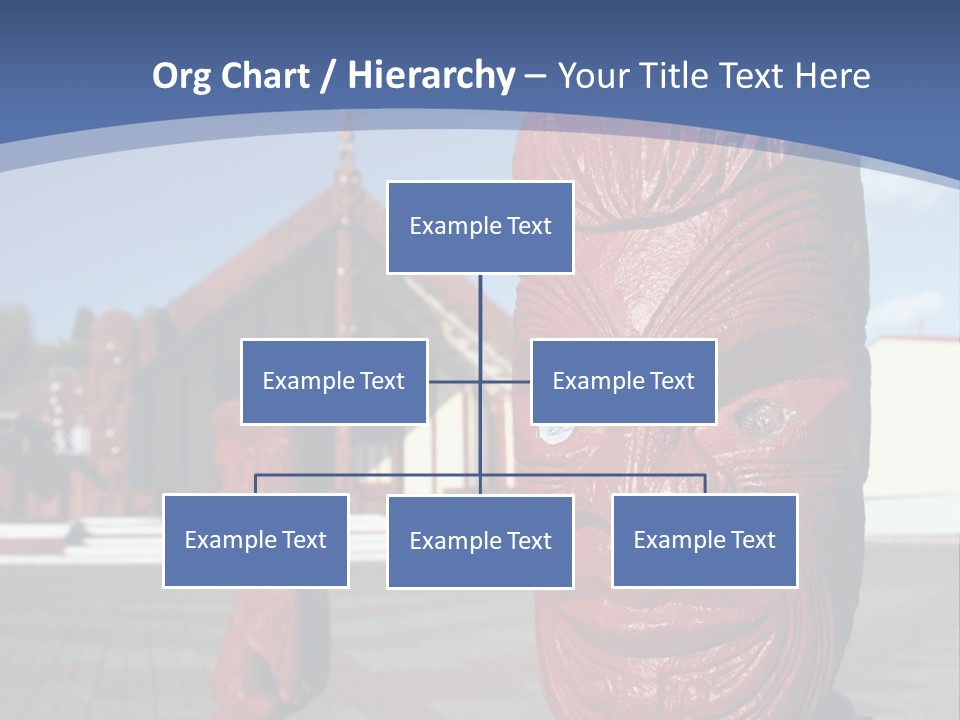 Org Chart / Hierarchy – Your Title Text Here

Example Text

Example Text

Example Text

Example Text

Example Text

Example Text